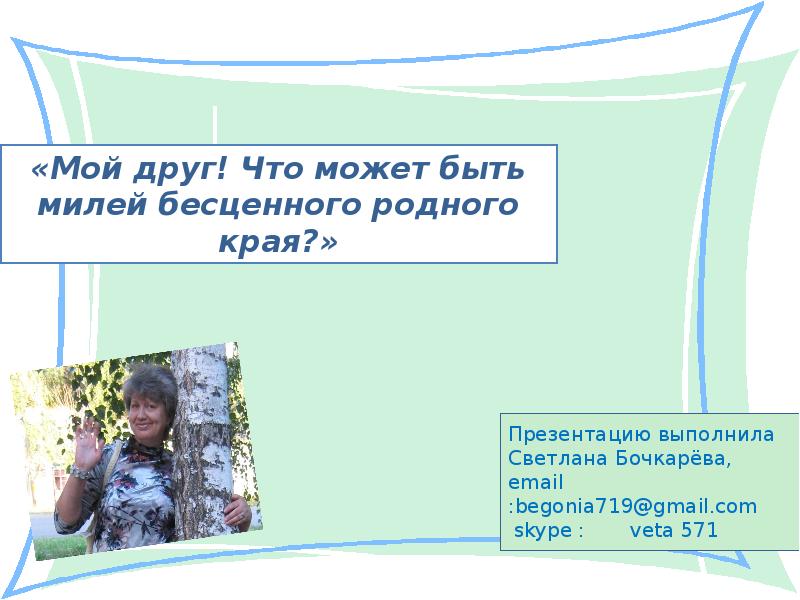 «Мой друг! Что может быть милей бесценного родного края?»

Презентацию выполнила Светлана Бочкарёва, email :begonia719@gmail.com
skype : veta 571